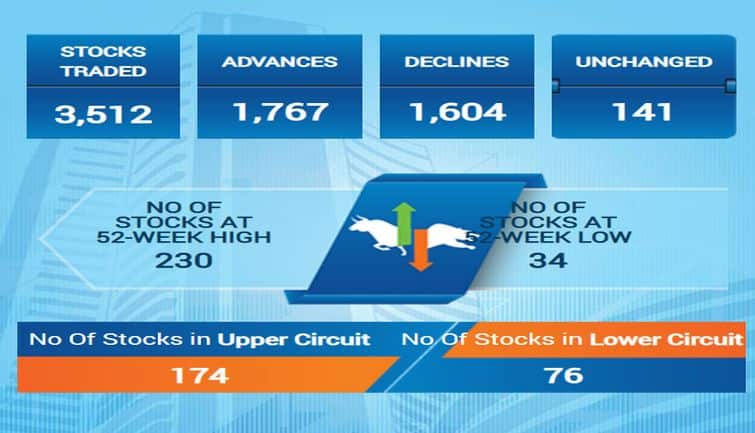 STOCKS TRADED
3,512

ADVANCES
1,767

DECLINES
1,604

UNCHANGED
141

NO OF STOCKS AT 52-WEEK HIGH
230

NO OF STOCKS AT 52-WEEK LOW
34

No Of Stocks in Upper Circuit
174

No Of Stocks in Lower Circuit
76